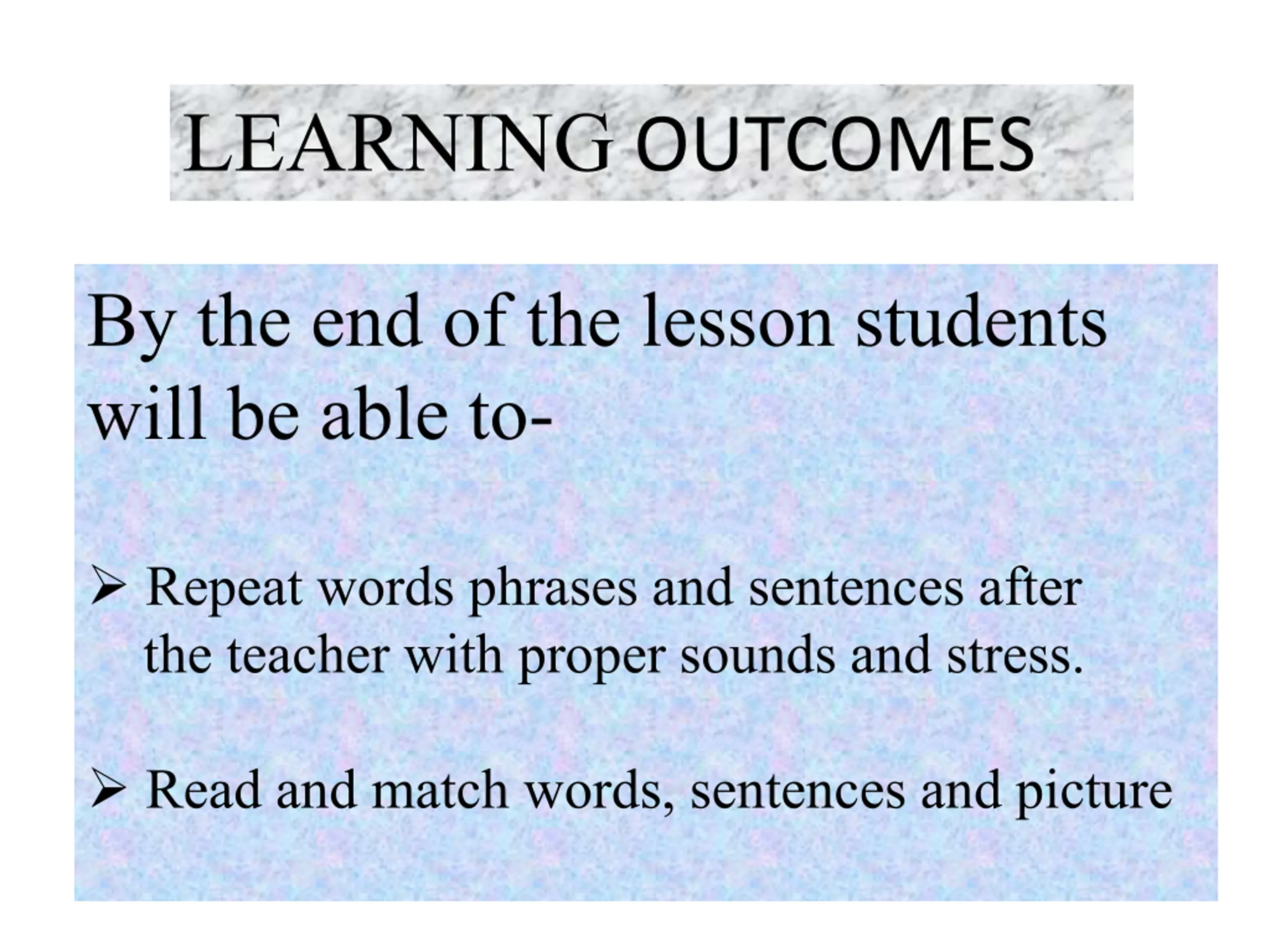 LEARNING OUTCOMES

By the end of the lesson students will be able to-

➢ Repeat words phrases and sentences after the teacher with proper sounds and stress.

➢ Read and match words, sentences and picture